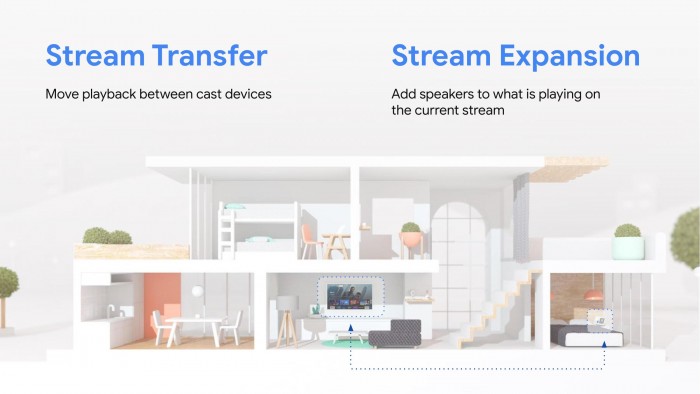 Stream Transfer

Move playback between cast devices

Stream Expansion

Add speakers to what is playing on the current stream